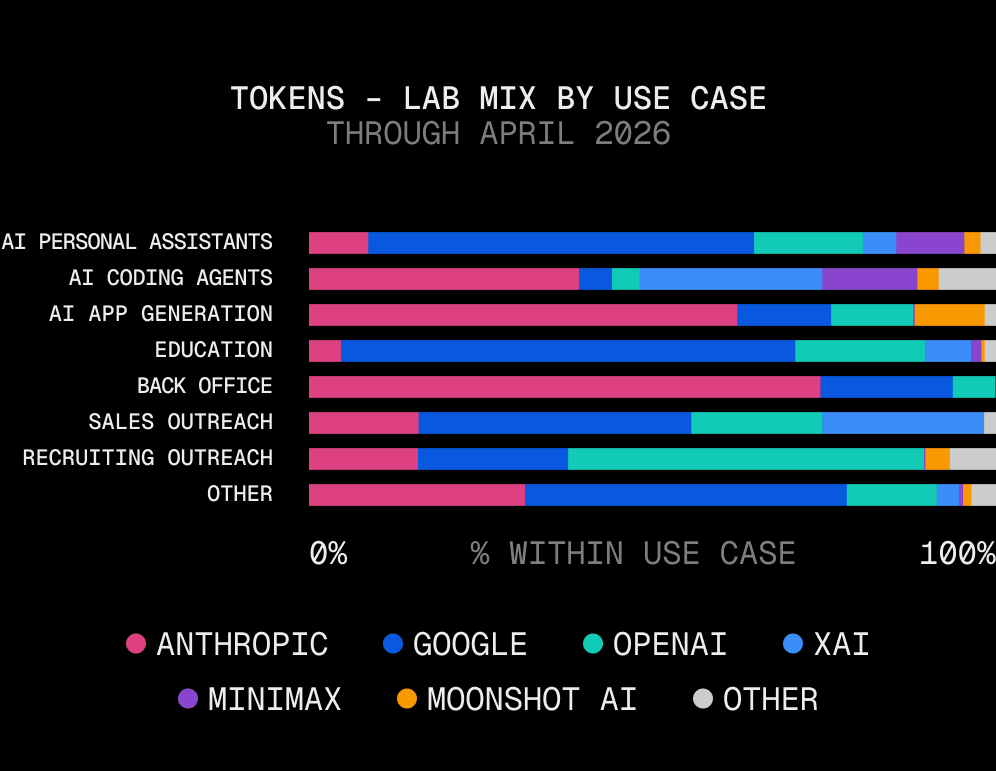 TOKENS - LAB MIX BY USE CASE
THROUGH APRIL 2026

AI PERSONAL ASSISTANTS
AI CODING AGENTS
AI APP GENERATION
EDUCATION
BACK OFFICE
SALES OUTREACH
RECRUITING OUTREACH
OTHER

0%
% WITHIN USE CASE
100%

ANTHROPIC
GOOGLE
OPENAI
XAI
MINIMAX
MOONSHOT AI
OTHER